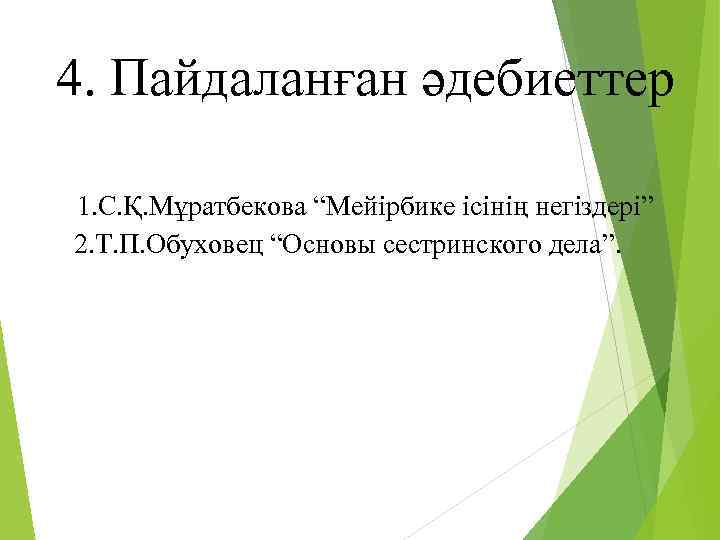 4. Пайдаланған әдебиеттер

1.С.Қ.Мұратбекова “Мейірбике ісінің негіздері”
2.Т.П.Обуховец “Основы сестринского дела”.